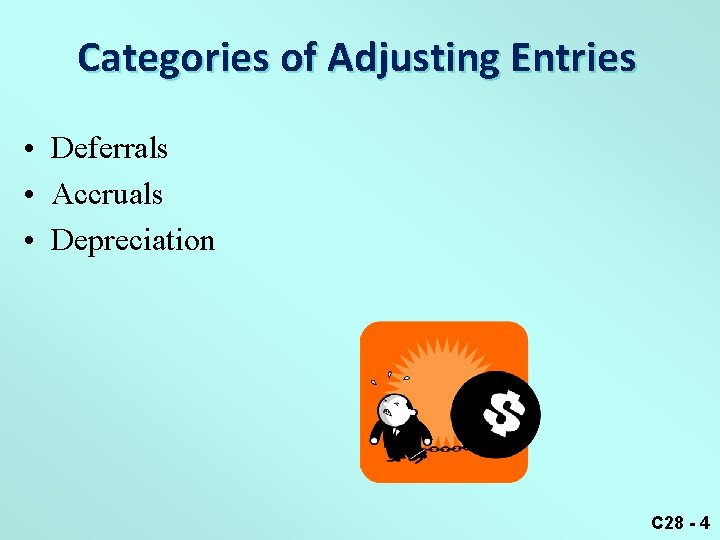 Categories of Adjusting Entries

• Deferrals
• Accruals
• Depreciation

$

C28 - 4